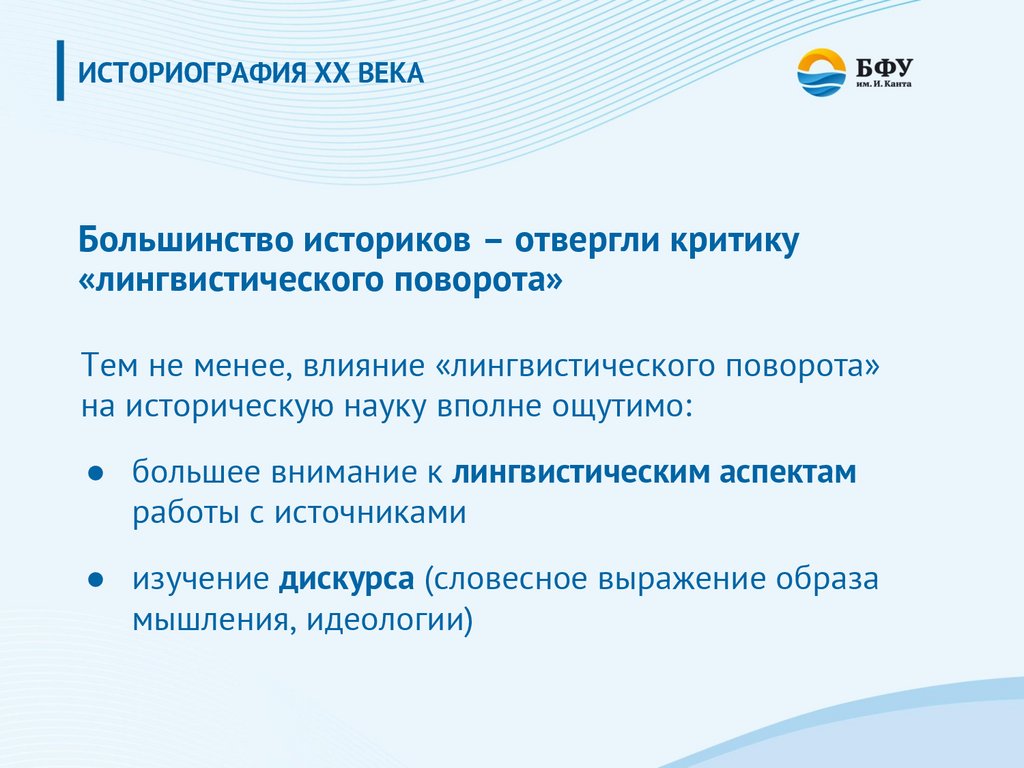 ИСТОРИОГРАФИЯ XX ВЕКА

БФУ
им. И. Канта

Большинство историков – отвергли критику «лингвистического поворота»

Тем не менее, влияние «лингвистического поворота» на историческую науку вполне ощутимо:

● большее внимание к лингвистическим аспектам работы с источниками

● изучение дискурса (словесное выражение образа мышления, идеологии)